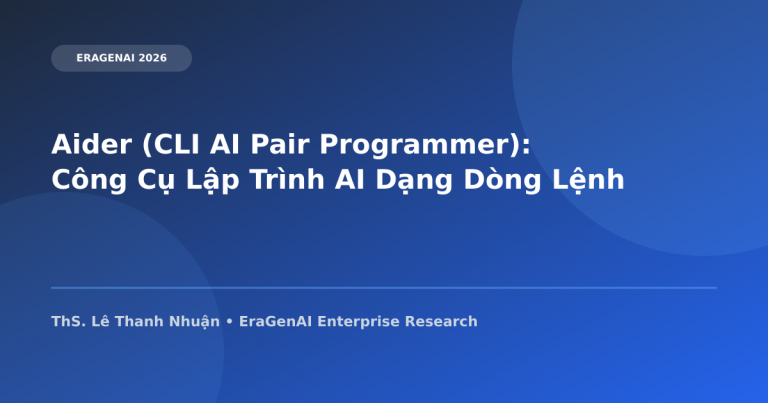 ERAGENAI 2026

Aider (CLI AI Pair Programmer): Công Cụ Lập Trình AI Dạng Dòng Lệnh

ThS. Lê Thanh Nhuận • EraGenAI Enterprise Research